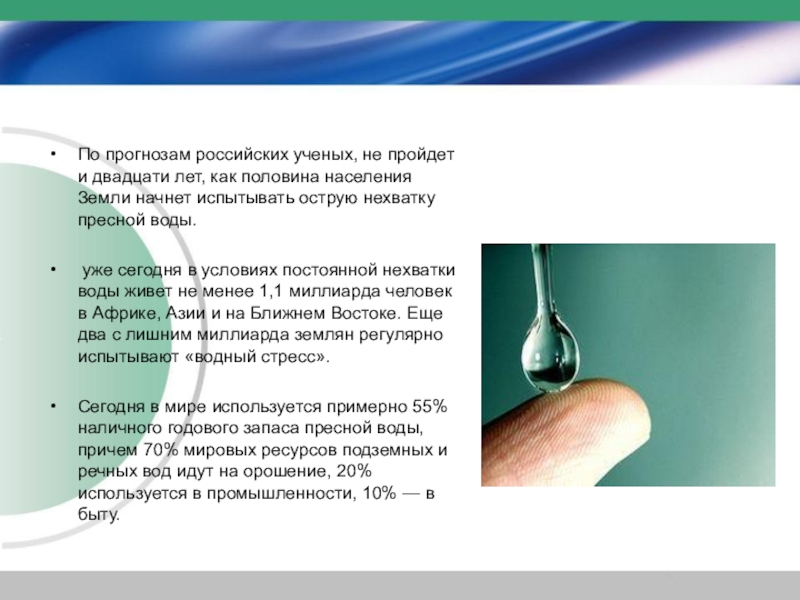 • По прогнозам российских ученых, не пройдет и двадцати лет, как половина населения Земли начнет испытывать острую нехватку пресной воды.

• уже сегодня в условиях постоянной нехватки воды живет не менее 1,1 миллиарда человек в Африке, Азии и на Ближнем Востоке. Еще два с лишним миллиарда землян регулярно испытывают «водный стресс».

• Сегодня в мире используется примерно 55% наличного годового запаса пресной воды, причем 70% мировых ресурсов подземных и речных вод идут на орошение, 20% используется в промышленности, 10% — в быту.